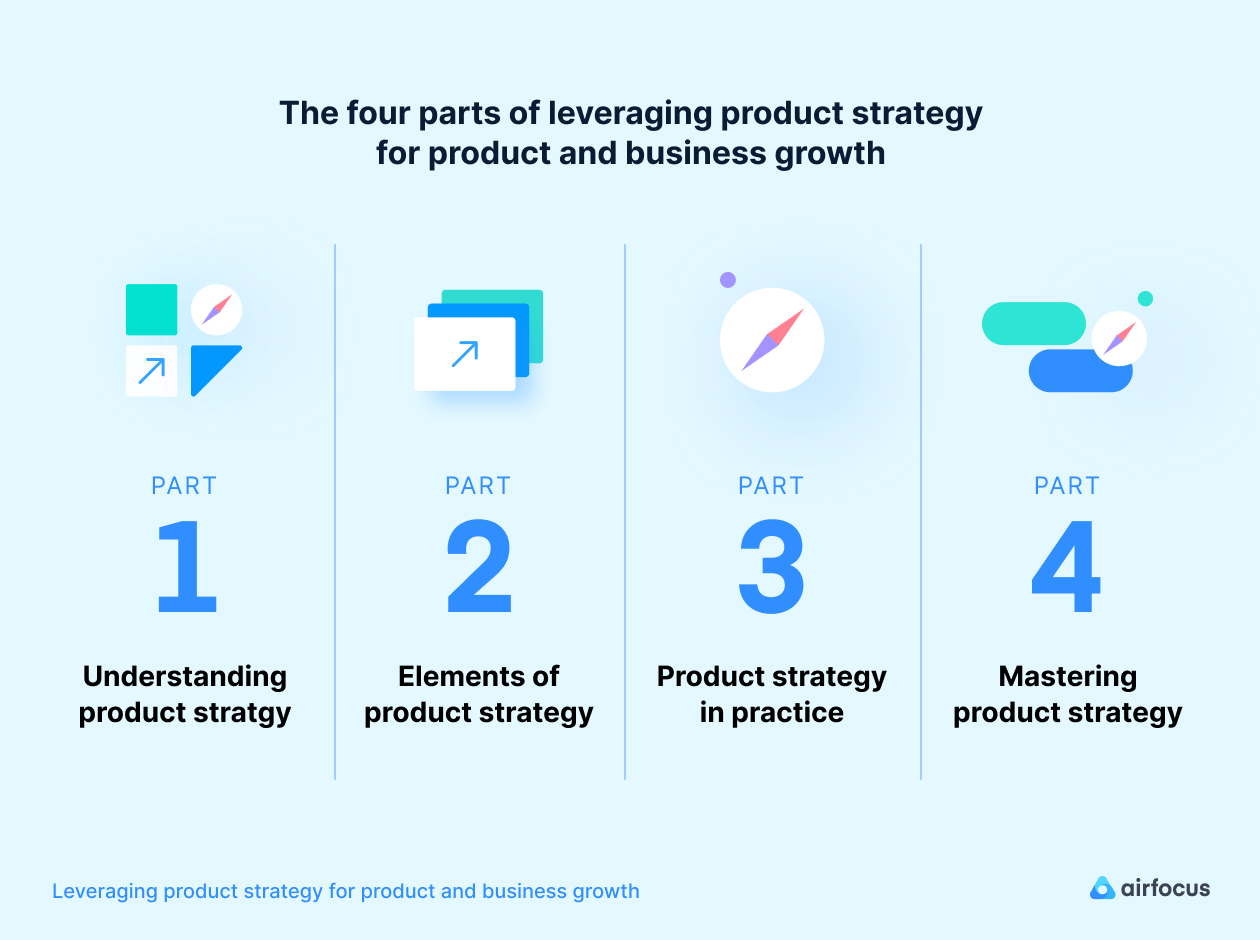 The four parts of leveraging product strategy for product and business growth

PART
1
Understanding product stratgy

PART
2
Elements of product strategy

PART
3
Product strategy in practice

PART
4
Mastering product strategy

Leveraging product strategy for product and business growth

airfocus